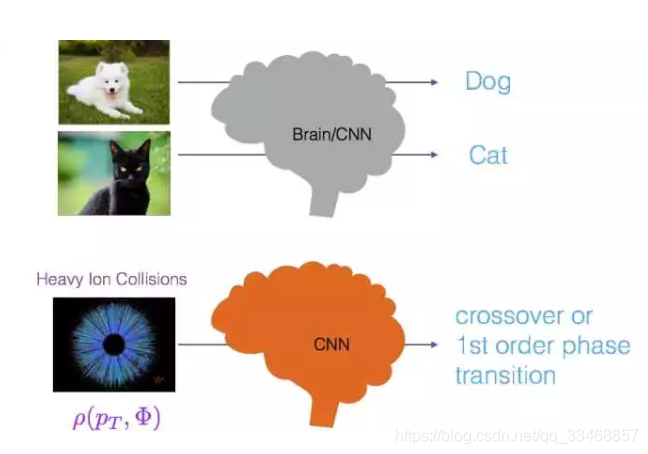 Brain/CNN

Dog

Cat

Heavy Ion Collisions

$\rho(p_T, \Phi)$

CNN

crossover or 1st order phase transition

https://blog.csdn.net/qq_33468857